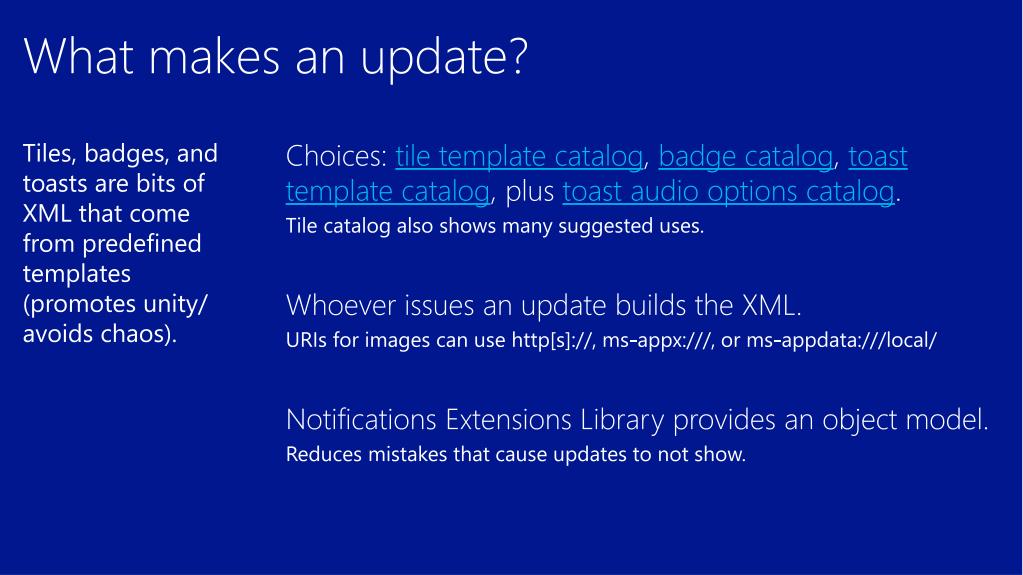 What makes an update?

Tiles, badges, and toasts are bits of XML that come from predefined templates (promotes unity/ avoids chaos).

Choices: tile template catalog, badge catalog, toast template catalog, plus toast audio options catalog.
Tile catalog also shows many suggested uses.

Whoever issues an update builds the XML.
URIs for images can use http[s]://, ms-appx:///, or ms-appdata:///local/

Notifications Extensions Library provides an object model.
Reduces mistakes that cause updates to not show.